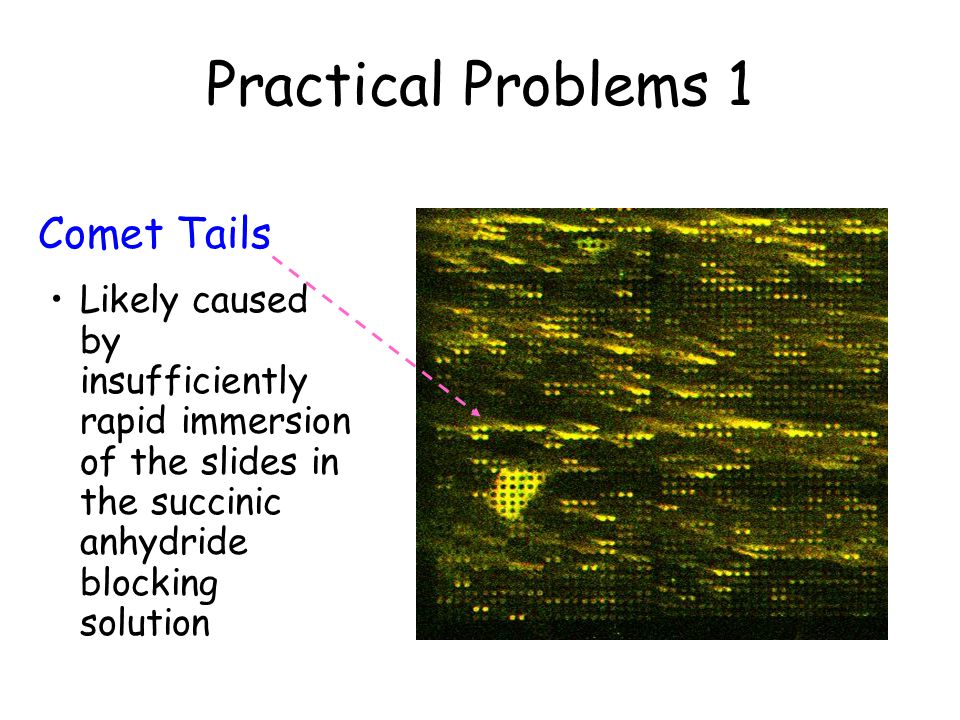 Practical Problems 1

Comet Tails

• Likely caused by insufficiently rapid immersion of the slides in the succinic anhydride blocking solution